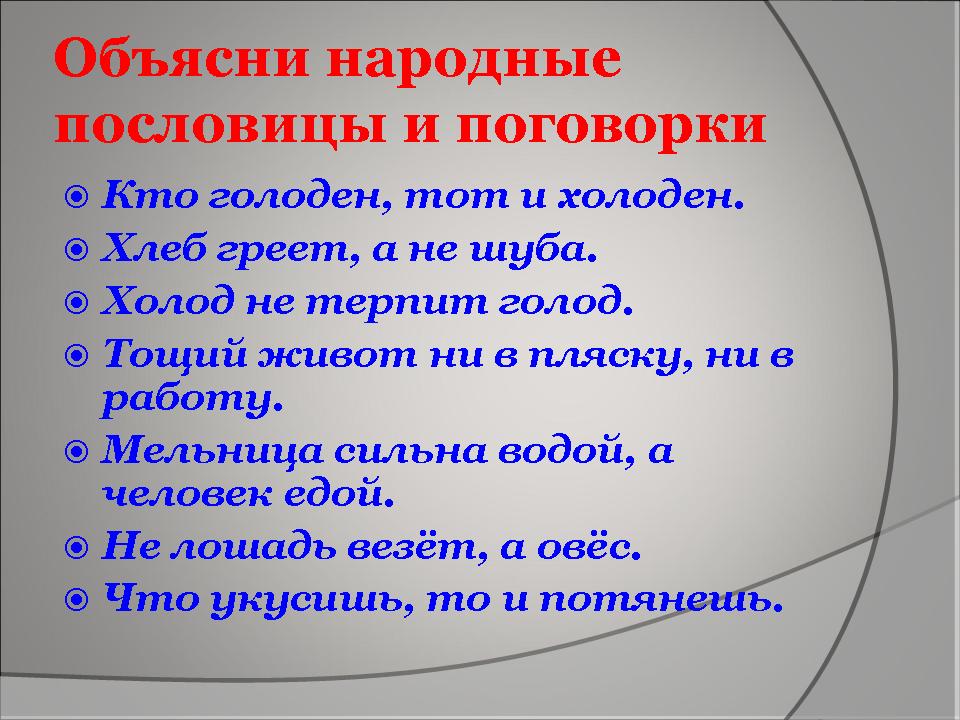 Объясни народные пословицы и поговорки

Кто голоден, тот и холоден.

Хлеб греет, а не шуба.

Холод не терпит голод.

Тощий живот ни в пляску, ни в работу.

Мельница сильна водой, а человек едой.

Не лошадь везёт, а овёс.

Что укусишь, то и потянешь.